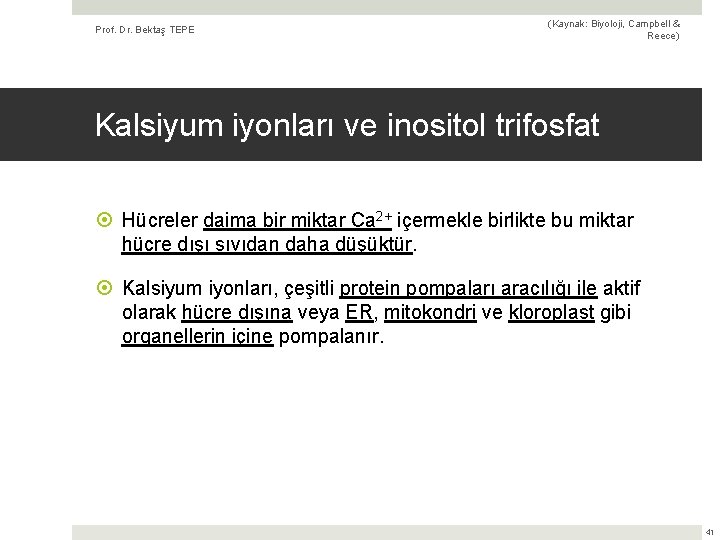 Prof. Dr. Bektaş TEPE

(Kaynak: Biyoloji, Campbell & Reece)

Kalsiyum iyonları ve inositol trifosfat

Hücreler daima bir miktar $Ca^{2+}$ içermekle birlikte bu miktar hücre dışı sıvıdan daha düşüktür.

Kalsiyum iyonları, çeşitli protein pompaları aracılığı ile aktif olarak hücre dışına veya ER, mitokondri ve kloroplast gibi organellerin içine pompalanır.

41